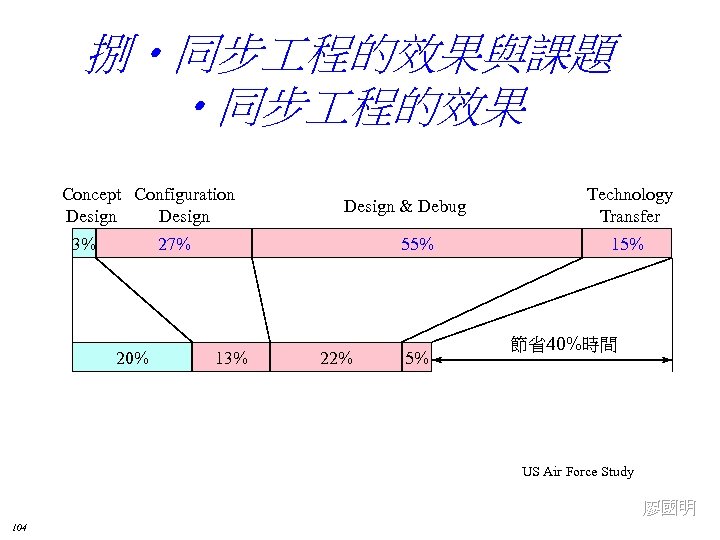 捌・同步工程的效果與課題
・同步工程的效果

Concept Design

Configuration Design

Design & Debug

Technology Transfer

3%

27%

55%

15%

20%

13%

22%

5%

節省40%時間

US Air Force Study

廖國明

104